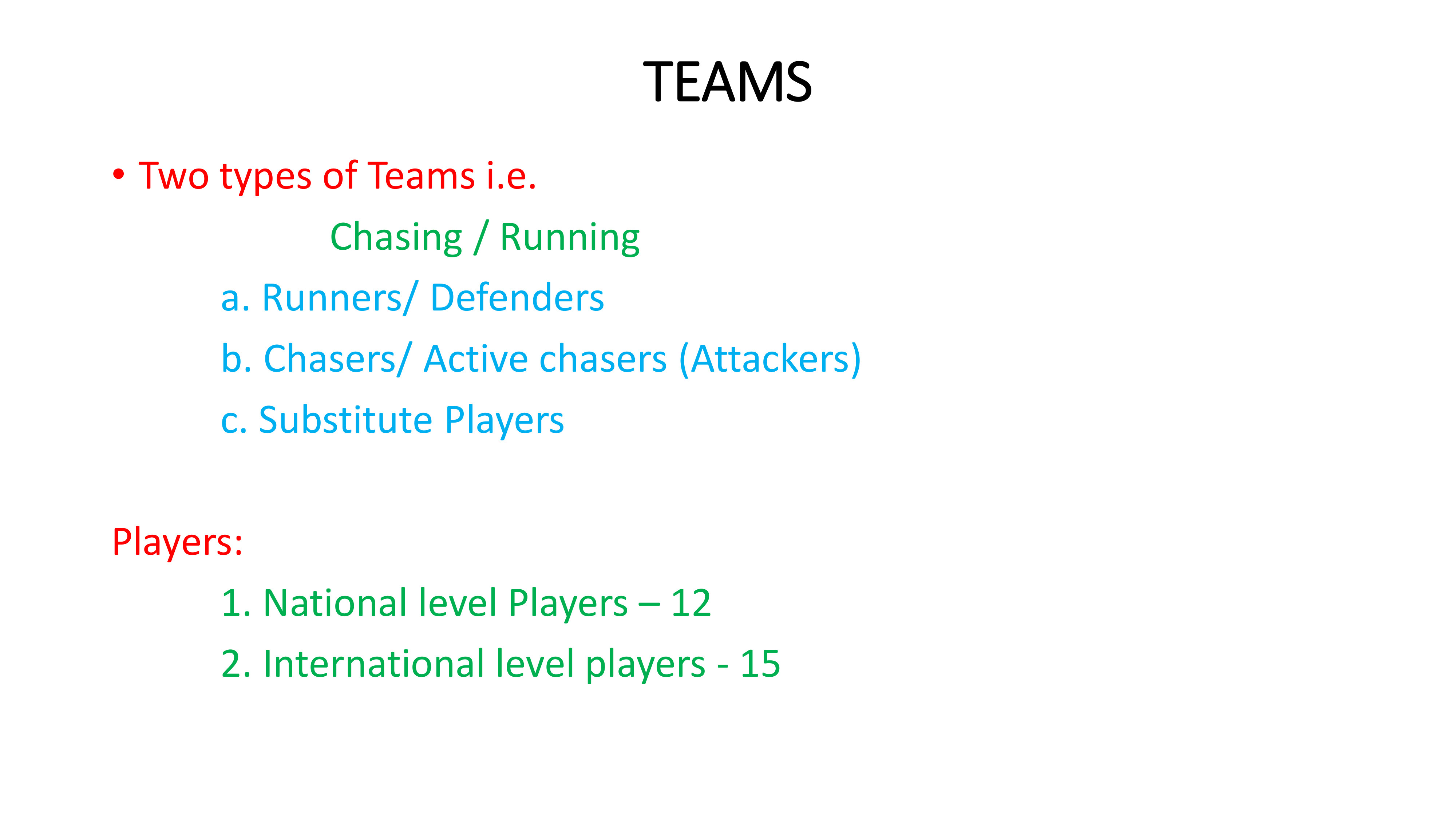 TEAMS

• Two types of Teams i.e.

Chasing / Running

a. Runners/ Defenders

b. Chasers/ Active chasers (Attackers)

c. Substitute Players

Players:

1. National level Players – 12

2. International level players - 15